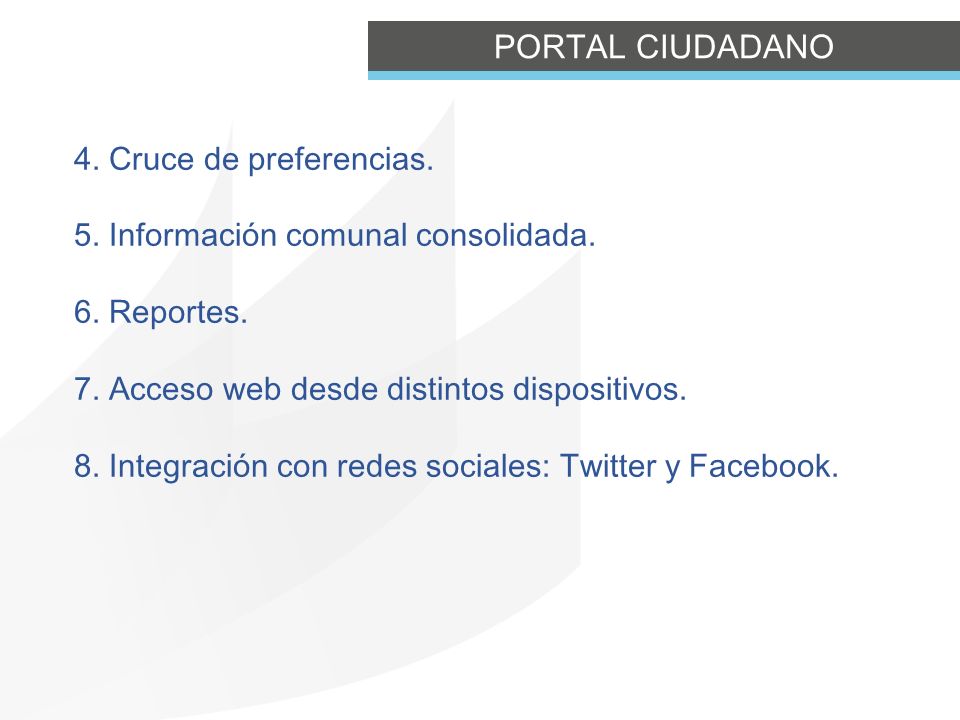 PORTAL CIUDADANO

4. Cruce de preferencias.

5. Información comunal consolidada.

6. Reportes.

7. Acceso web desde distintos dispositivos.

8. Integración con redes sociales: Twitter y Facebook.